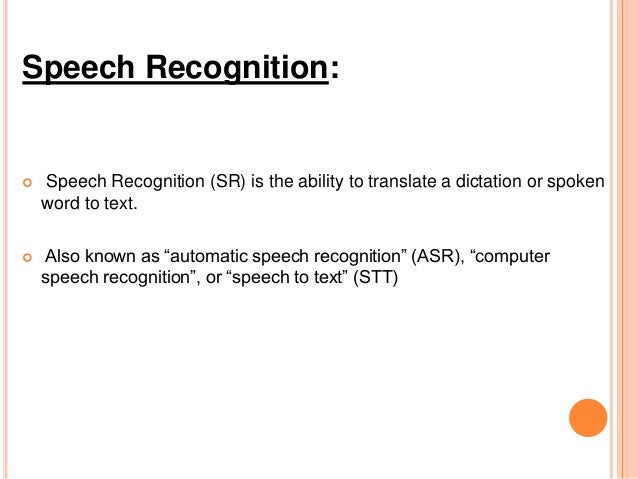 Speech Recognition:

Speech Recognition (SR) is the ability to translate a dictation or spoken word to text.

Also known as “automatic speech recognition” (ASR), “computer speech recognition”, or “speech to text” (STT)